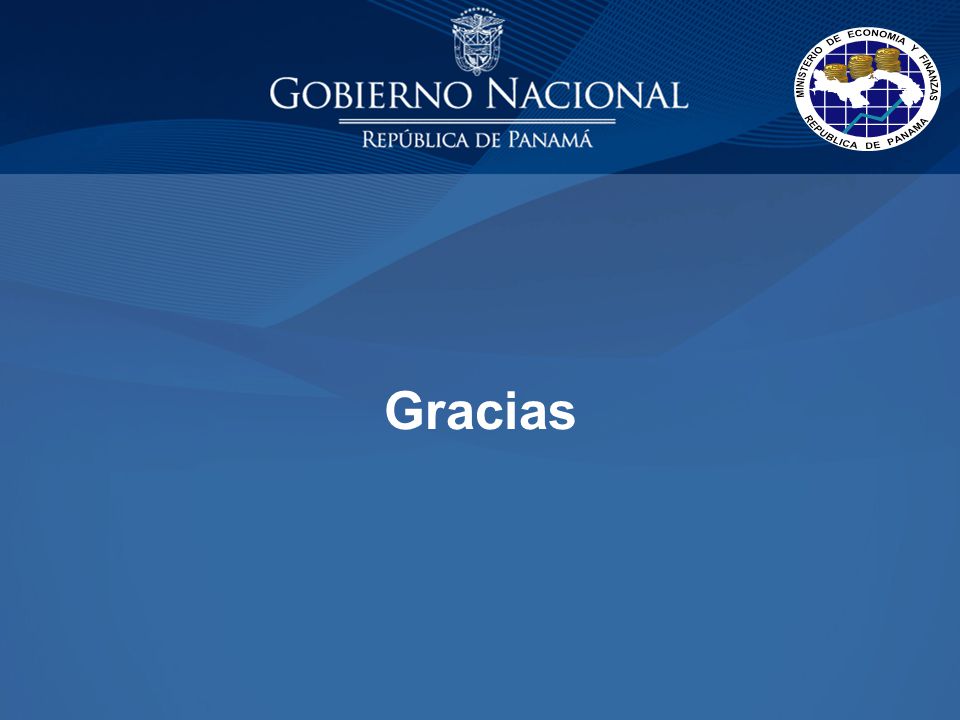 GOBIERNO NACIONAL
REPÚBLICA DE PANAMÁ

MINISTERIO DE ECONOMIA Y FINANZAS
REPUBLICA DE PANAMA

Gracias